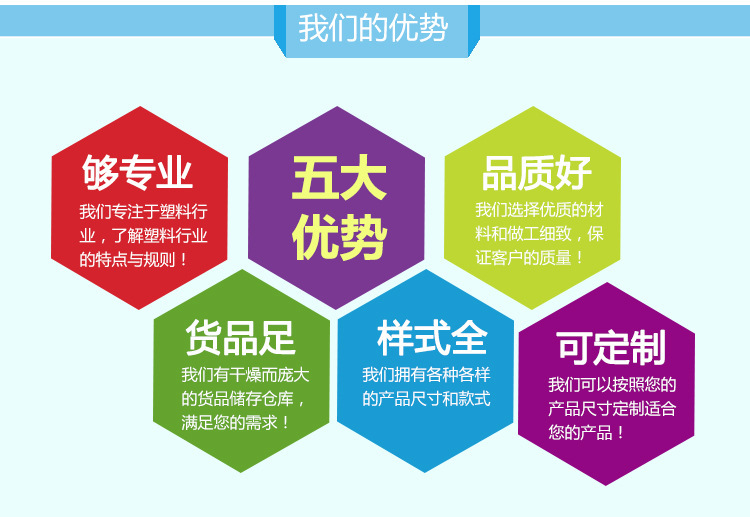 我们的优势

够专业
我们专注于塑料行业，了解塑料行业的特点与规则！

五大优势

品质好
我们选择优质的材料和做工细致，保证客户的质量！

货品足
我们有干燥而庞大的货品储存仓库，满足您的需求！

样式全
我们拥有各种各样的产品尺寸和款式

可定制
我们可以按照您的产品尺寸定制适合您的产品！